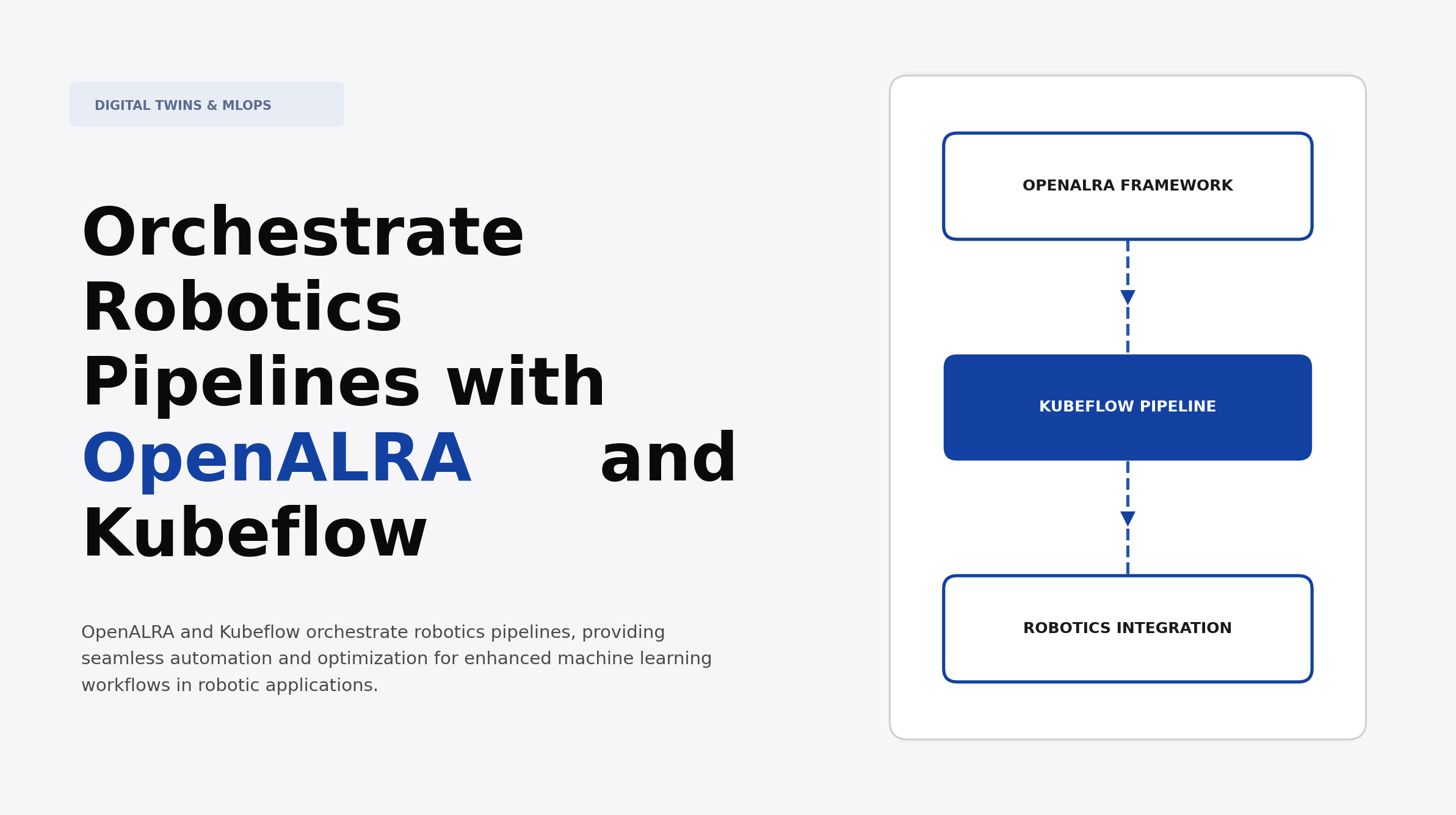 DIGITAL TWINS & MLOPS

Orchestrate Robotics Pipelines with OpenALRA and Kubeflow

OpenALRA and Kubeflow orchestrate robotics pipelines, providing seamless automation and optimization for enhanced machine learning workflows in robotic applications.

OPENALRA FRAMEWORK

KUBEFLOW PIPELINE

ROBOTICS INTEGRATION